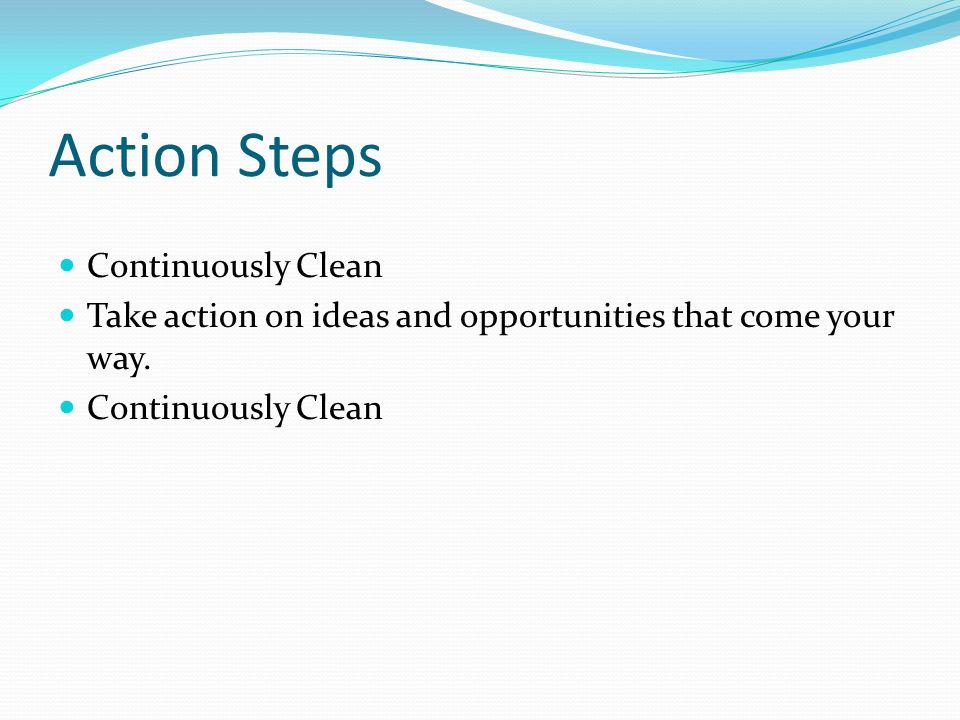 Action Steps

- Continuously Clean
- Take action on ideas and opportunities that come your way.
- Continuously Clean